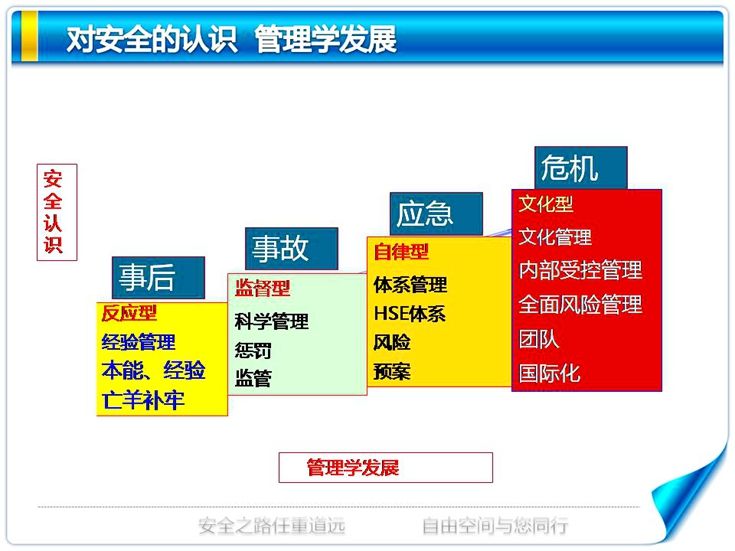 对安全的认识 管理学发展

安全认识

事后
反应型
经验管理
本能、经验
亡羊补牢

事故
监督型
科学管理
惩罚
监管

应急
自律型
体系管理
HSE体系
风险
预案

危机
文化型
文化管理
内部受控管理
全面风险管理
团队
国际化

管理学发展

安全之路任重道远 自由空间与您同行